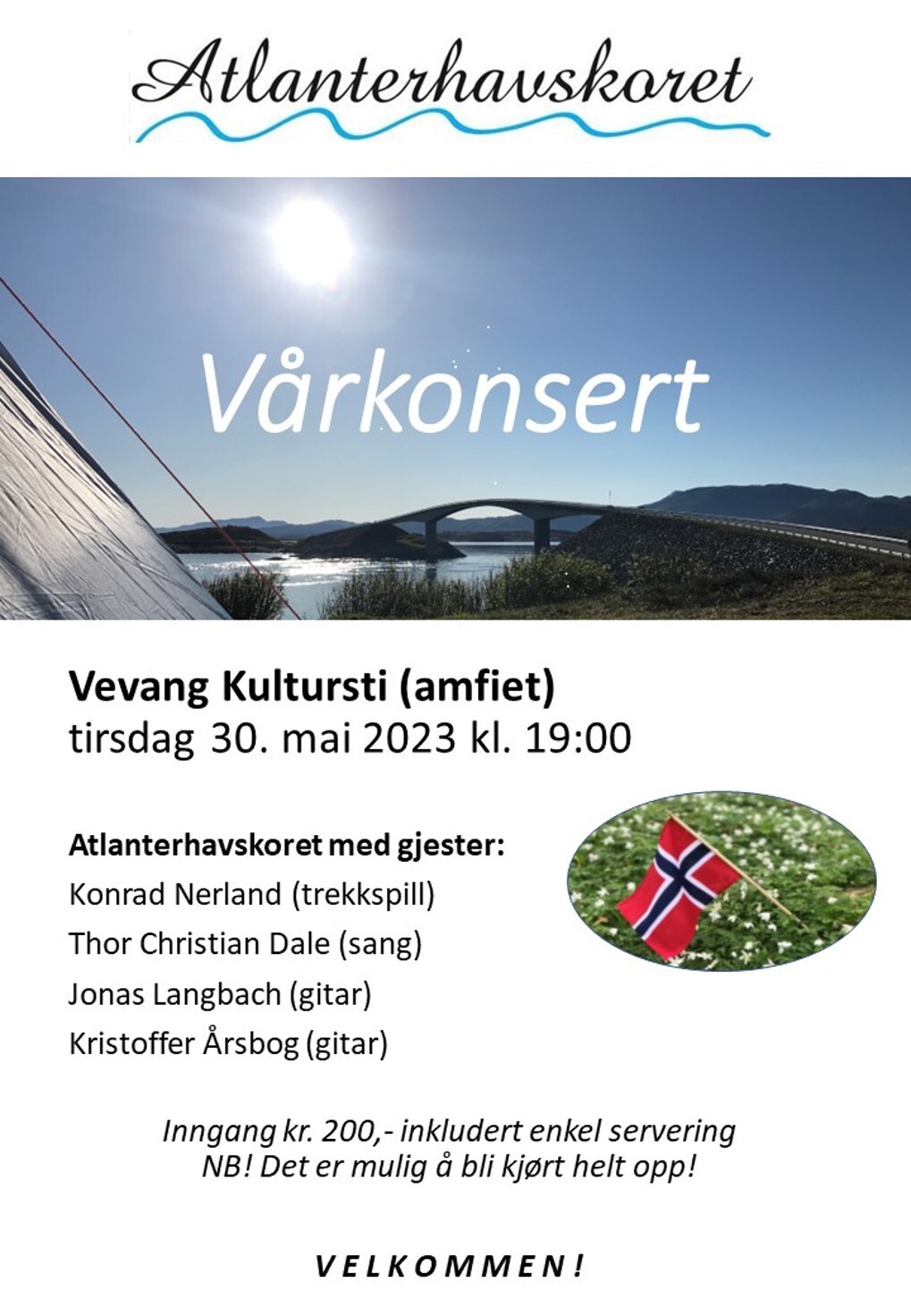 Atlanterhavskoret

Vårkonsert

Vevang Kultursti (amfiet)
tirsdag 30. mai 2023 kl. 19:00

Atlanterhavskoret med gjester:
Konrad Nerland (trekkspill)
Thor Christian Dale (sang)
Jonas Langbach (gitar)
Kristoffer Årsbog (gitar)

Inngang kr. 200,- inkludert enkel servering
NB! Det er mulig å bli kjørt helt opp!

VELKOMMEN!